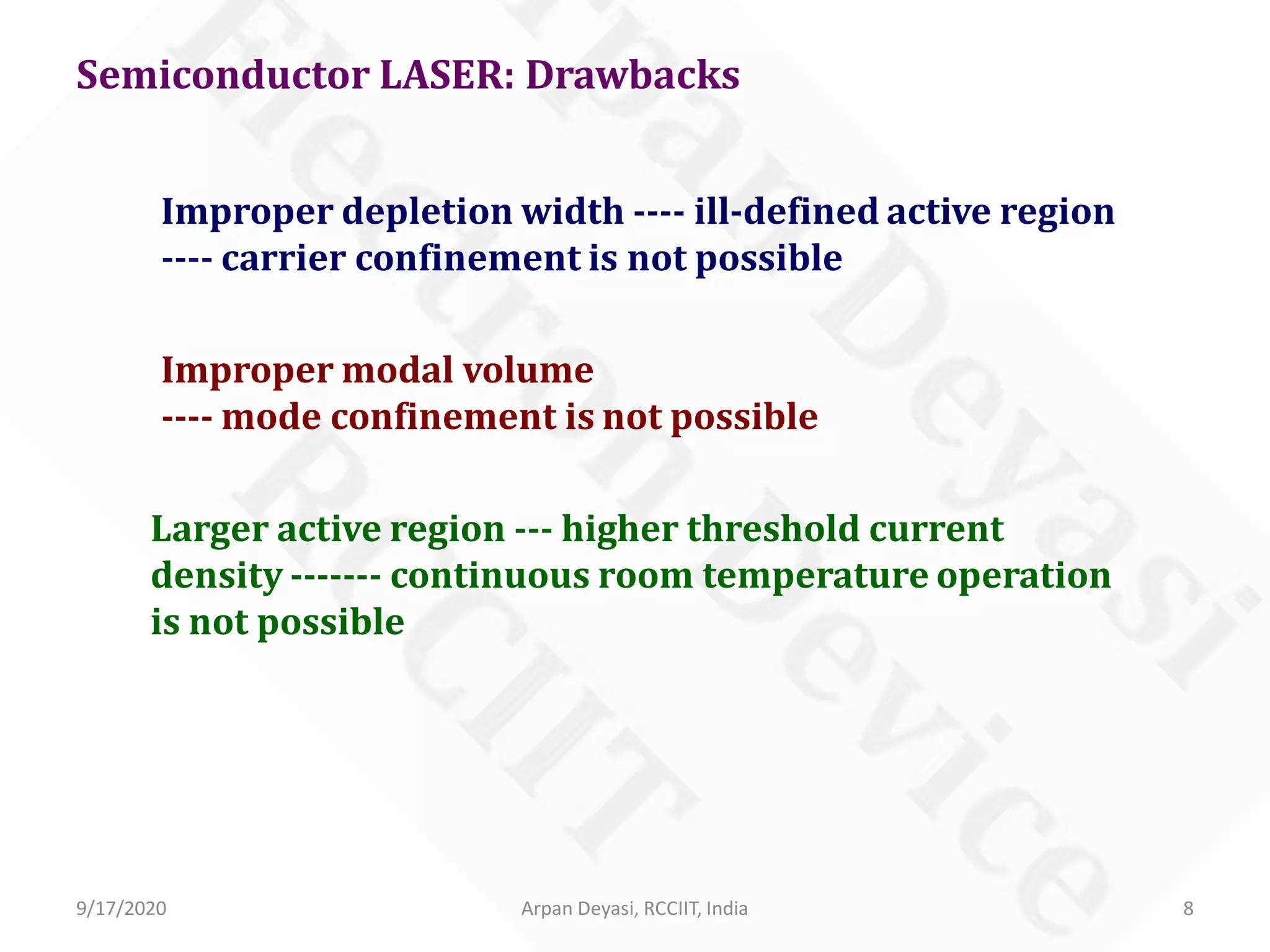 Semiconductor LASER: Drawbacks

Improper depletion width ---- ill-defined active region ---- carrier confinement is not possible

Improper modal volume
---- mode confinement is not possible

Larger active region --- higher threshold current density ------- continuous room temperature operation is not possible

Arpan Deyasi
Electron Device
RCCIIT

9/17/2020
Arpan Deyasi, RCCIIT, India
8